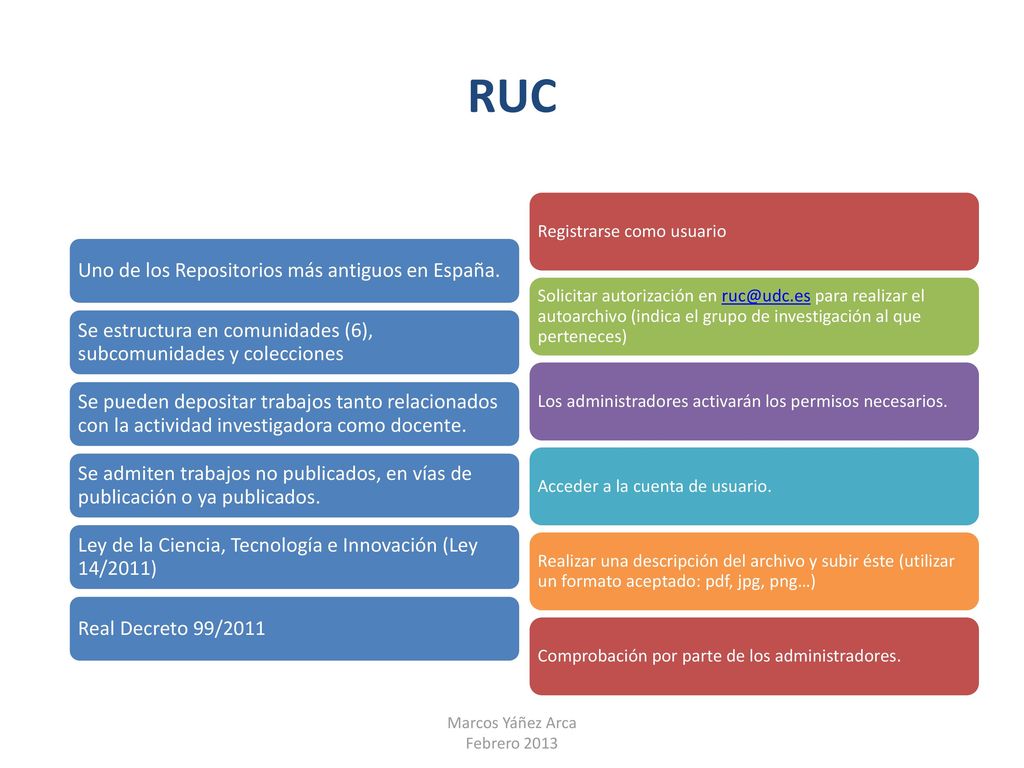 RUC

Uno de los Repositorios más antiguos en España.

Se estructura en comunidades (6), subcomunidades y colecciones

Se pueden depositar trabajos tanto relacionados con la actividad investigadora como docente.

Se admiten trabajos no publicados, en vías de publicación o ya publicados.

Ley de la Ciencia, Tecnología e Innovación (Ley 14/2011)

Real Decreto 99/2011

Registrarse como usuario

Solicitar autorización en ruc@udc.es para realizar el autoarchivo (indica el grupo de investigación al que perteneces)

Los administradores activarán los permisos necesarios.

Acceder a la cuenta de usuario.

Realizar una descripción del archivo y subir éste (utilizar un formato aceptado: pdf, jpg, png…)

Comprobación por parte de los administradores.

Marcos Yáñez Arca
Febrero 2013